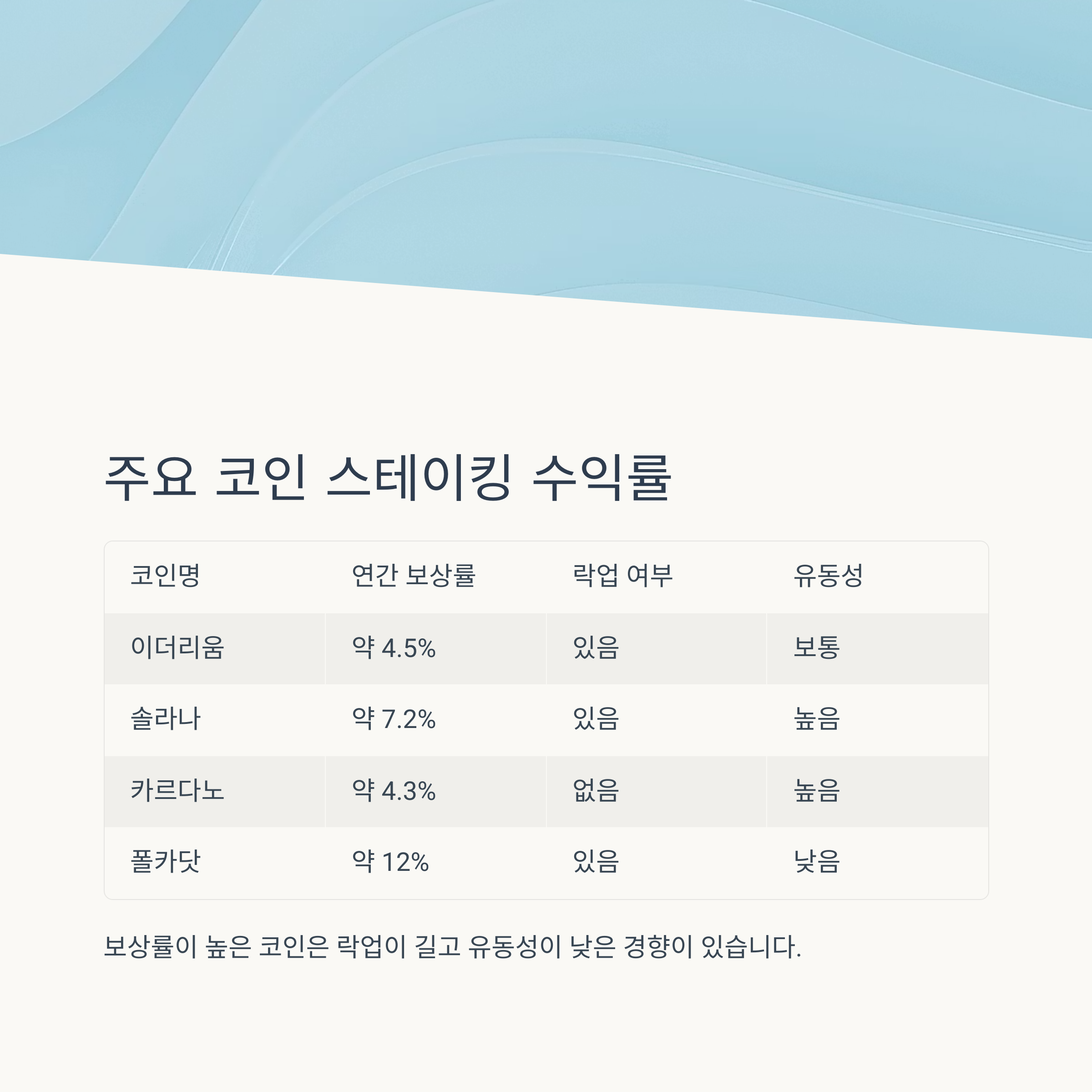 주요 코인 스테이킹 수익률

| 코인명 | 연간 보상률 | 락업 여부 | 유동성 |
|---|---|---|---|
| 이더리움 | 약 4.5% | 있음 | 보통 |
| 솔라나 | 약 7.2% | 있음 | 높음 |
| 카르다노 | 약 4.3% | 없음 | 높음 |
| 폴카닷 | 약 12% | 있음 | 낮음 |

보상률이 높은 코인은 락업이 길고 유동성이 낮은 경향이 있습니다.